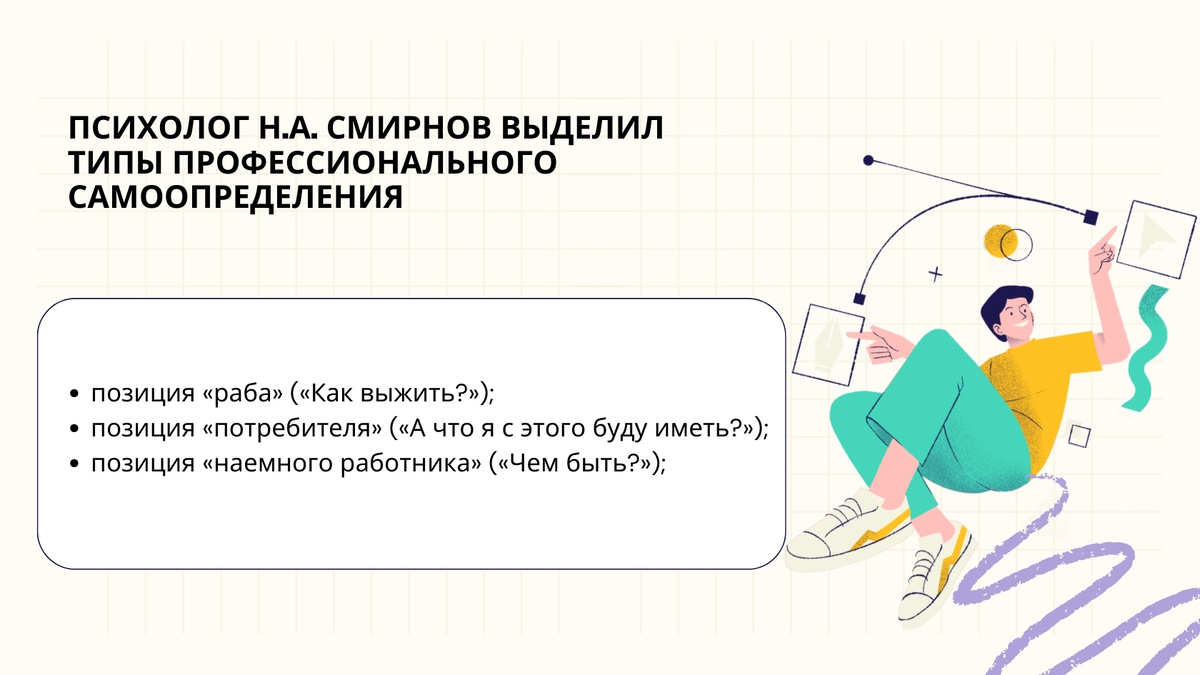 ПСИХОЛОГ Н.А. СМИРНОВ ВЫДЕЛИЛ ТИПЫ ПРОФЕССИОНАЛЬНОГО САМООПРЕДЕЛЕНИЯ

• позиция «раба» («Как выжить?»);
• позиция «потребителя» («А что я с этого буду иметь?»);
• позиция «наемного работника» («Чем быть?»);